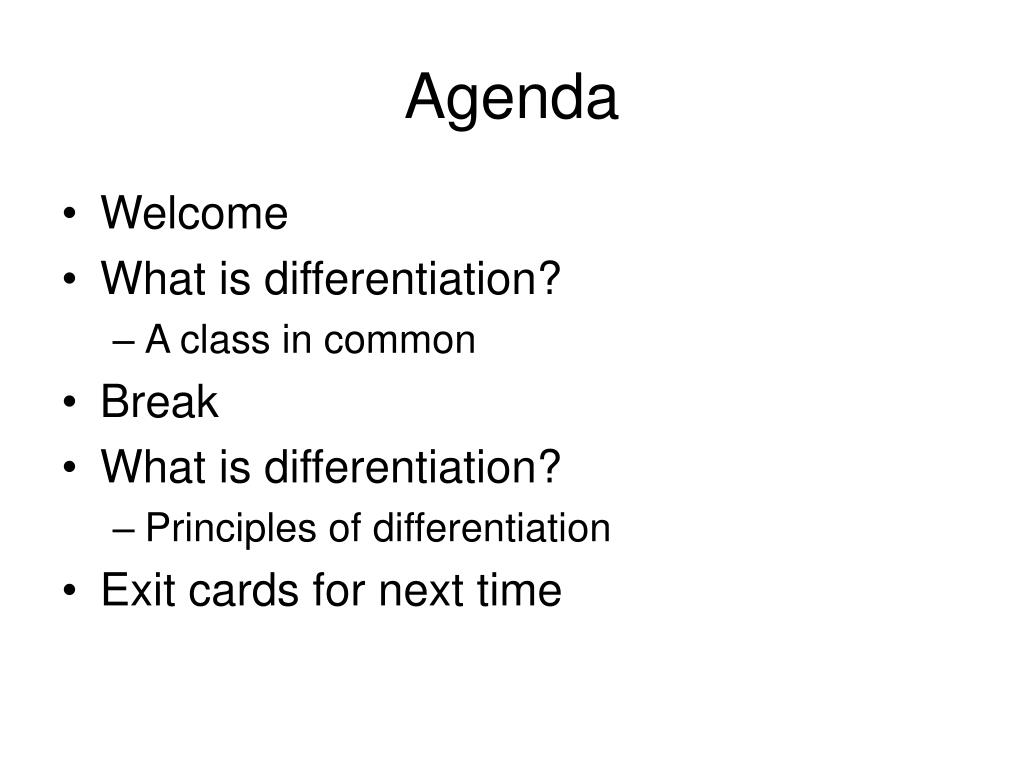 Agenda

• Welcome
• What is differentiation?
– A class in common
• Break
• What is differentiation?
– Principles of differentiation
• Exit cards for next time